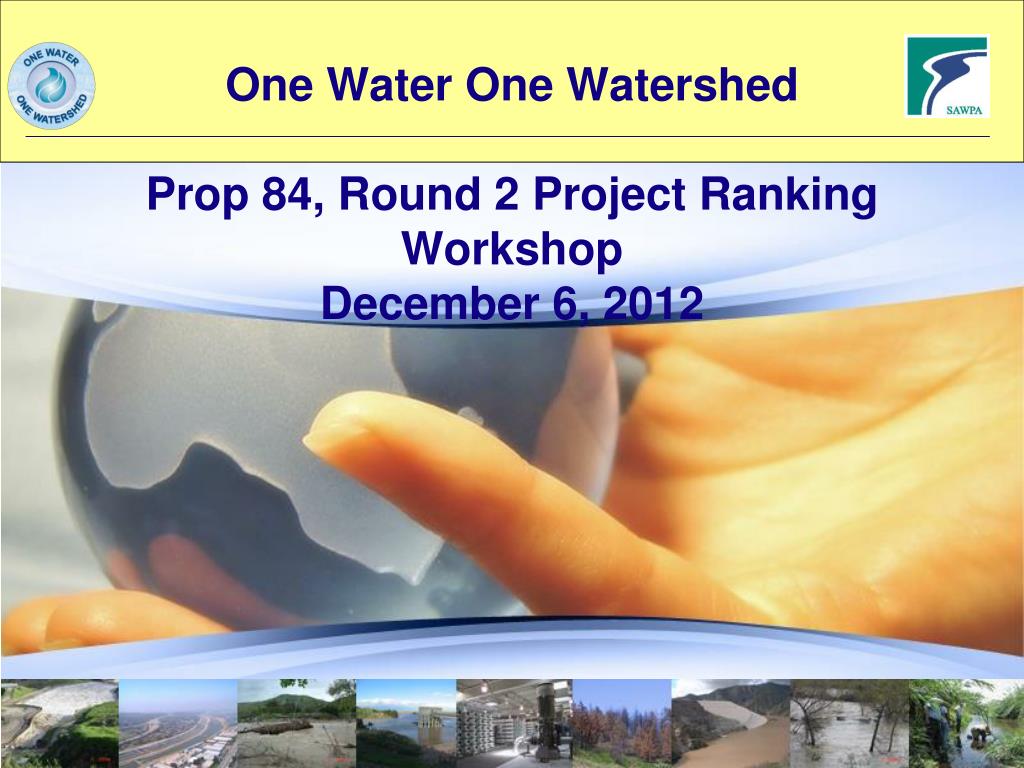 ONE WATER ONE WATERSHED

One Water One Watershed

SAWPA

Prop 84, Round 2 Project Ranking Workshop
December 6, 2012